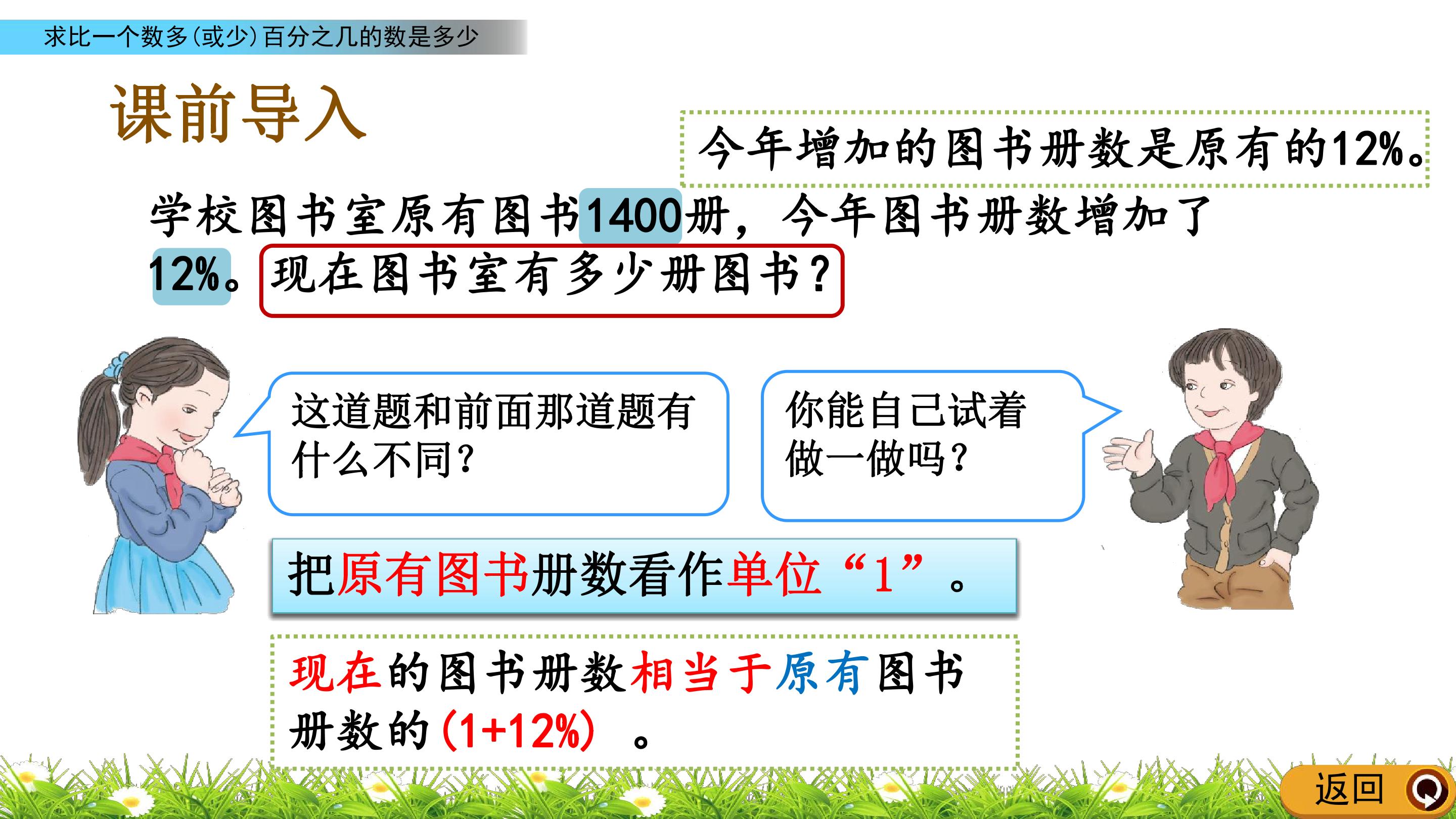 求比一个数多(或少)百分之几的数是多少

课前导入

今年增加的图书册数是原有的12%。

学校图书室原有图书1400册，今年图书册数增加了12%。现在图书室有多少册图书？

这道题和前面那道题有什么不同？

你能自己试着做一做吗？

把原有图书册数看作单位“1”。

现在的图书册数相当于原有图书册数的(1+12%)。

返回